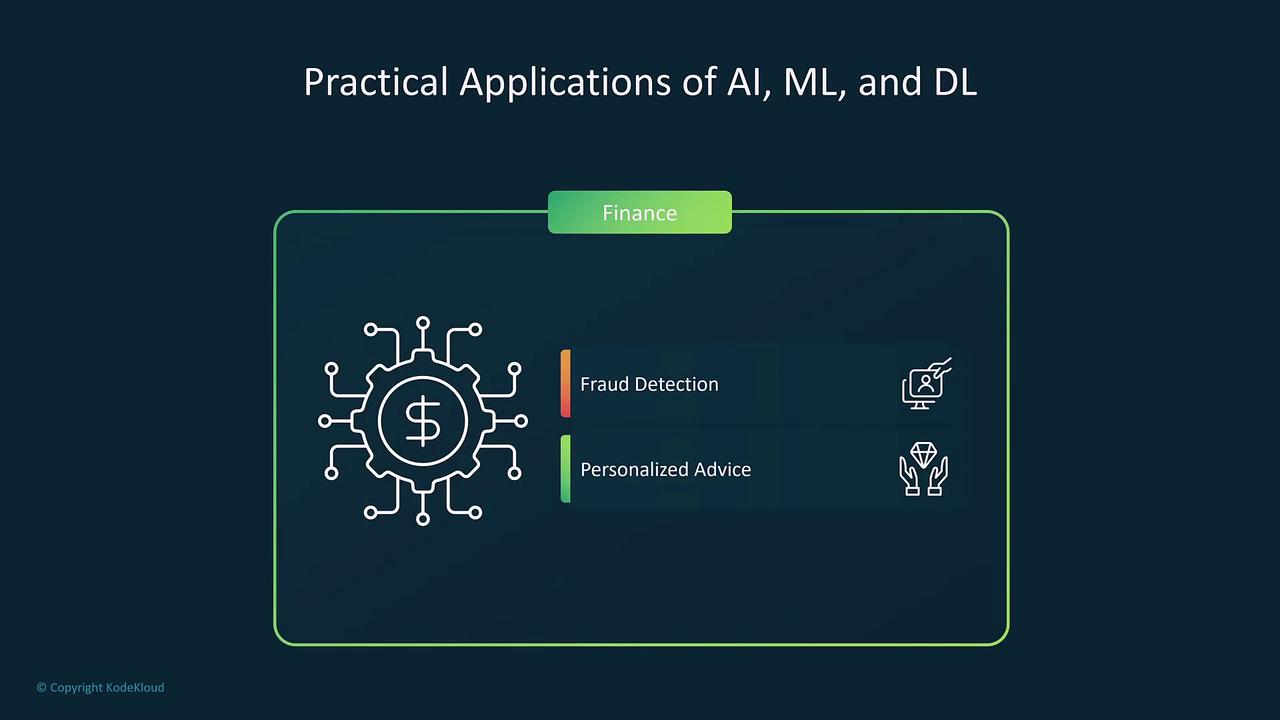 Practical Applications of AI, ML, and DL

Finance

$

Fraud Detection

Personalized Advice

© Copyright KodeKloud